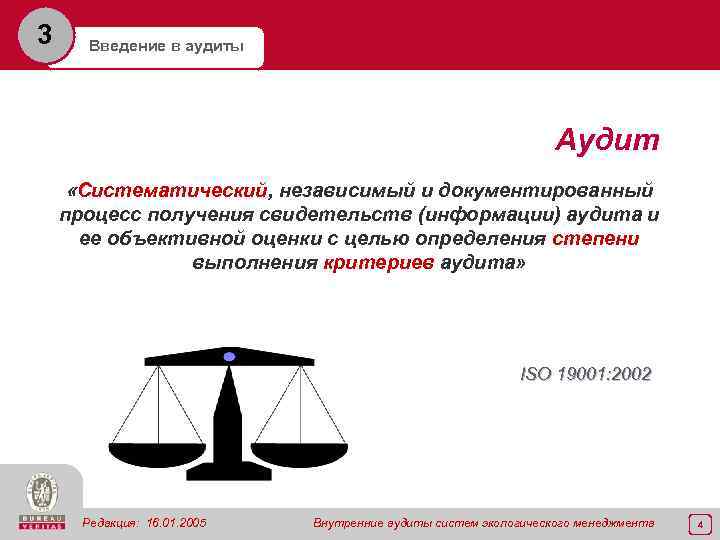 3

Введение в аудиты

Аудит

«Систематический, независимый и документированный процесс получения свидетельств (информации) аудита и ее объективной оценки с целью определения степени выполнения критериев аудита»

ISO 19001:2002

BUREAU VERITAS

Редакция: 16.01.2005

Внутренние аудиты систем экологического менеджмента

4